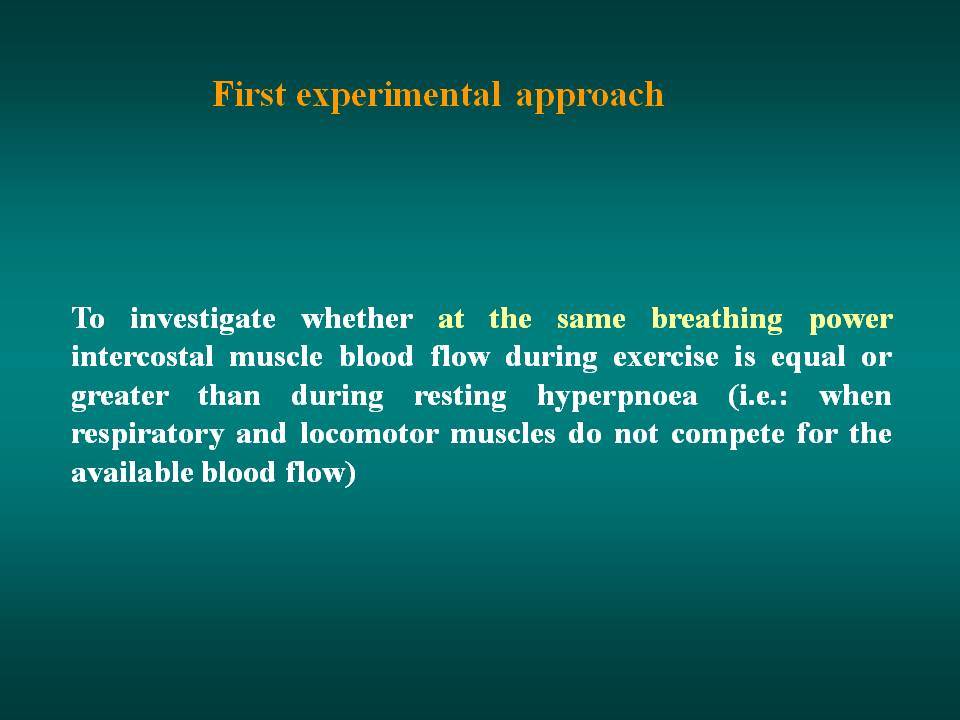 First experimental approach

To investigate whether at the same breathing power intercostal muscle blood flow during exercise is equal or greater than during resting hyperpnoea (i.e.: when respiratory and locomotor muscles do not compete for the available blood flow)